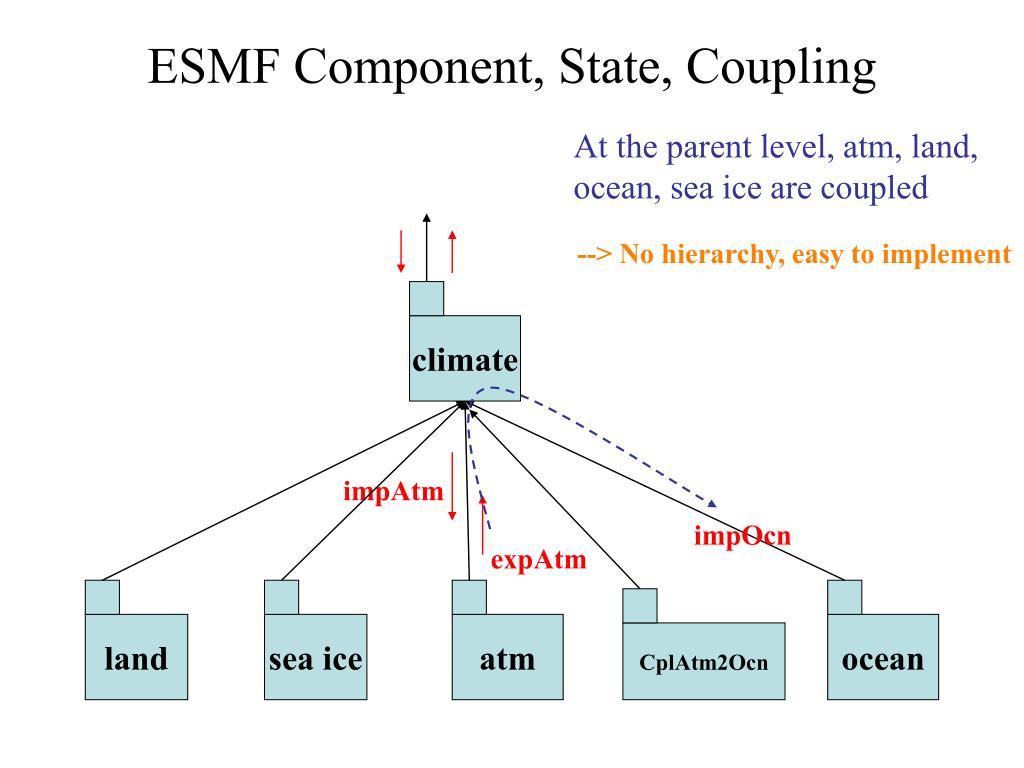 ESMF Component, State, Coupling

At the parent level, atm, land, ocean, sea ice are coupled

--> No hierarchy, easy to implement

climate

impAtm

expAtm

impOcn

land

sea ice

atm

CplAtm2Ocn

ocean